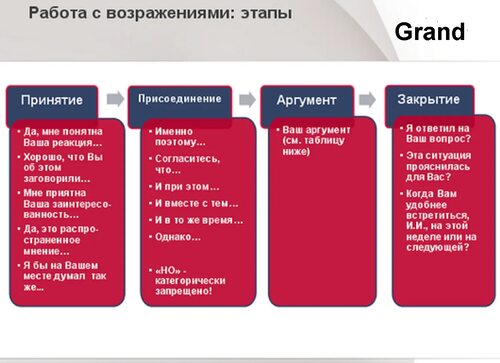 Работа с возражениями: этапы

Grand

Принятие

• Да, мне понятна Ваша реакция…
• Хорошо, что Вы об этом заговорили…
• Мне приятна Ваша заинтересованность…
• Да, это распространенное мнение…
• Я бы на Вашем месте думал так же…

Присоединение

• Именно поэтому…
• Согласитесь, что…
• И при этом…
• И вместе с тем…
• И в то же время…
• Однако…

• «НО» - категорически запрещено!

Аргумент

• Ваш аргумент (см. таблицу ниже)

Закрытие

• Я ответил на Ваш вопрос?
• Эта ситуация прояснилась для Вас?
• Когда Вам удобнее встретиться, И.И., на этой неделе или на следующей?